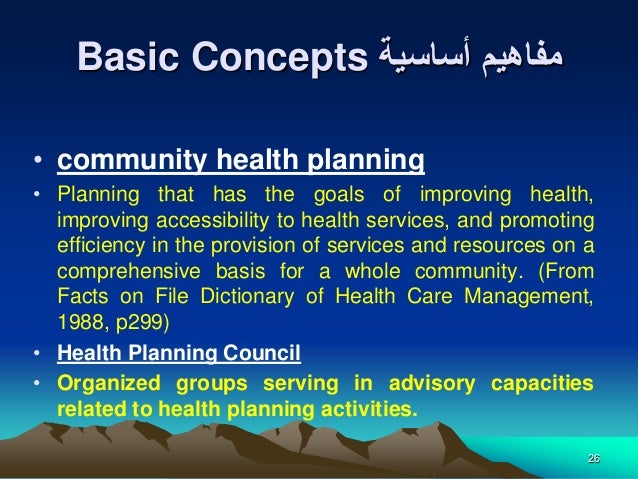 Basic Concepts مفاهيم أساسية

• community health planning

• Planning that has the goals of improving health, improving accessibility to health services, and promoting efficiency in the provision of services and resources on a comprehensive basis for a whole community. (From Facts on File Dictionary of Health Care Management, 1988, p299)

• Health Planning Council

• Organized groups serving in advisory capacities related to health planning activities.

26